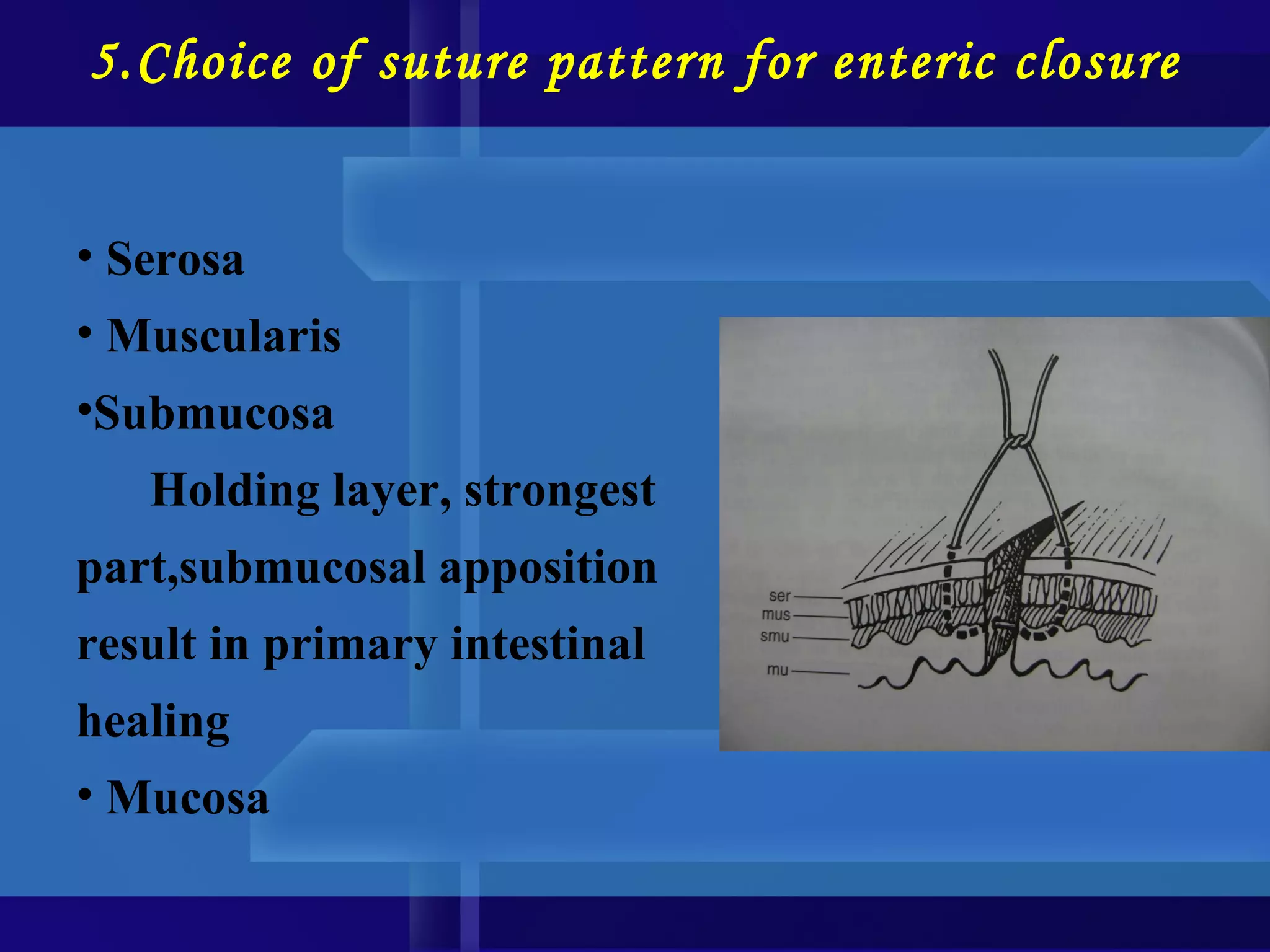 5.Choice of suture pattern for enteric closure

• Serosa

• Muscularis

•Submucosa

Holding layer, strongest part,submucosal apposition result in primary intestinal healing

• Mucosa

ser
mus
smu
mu